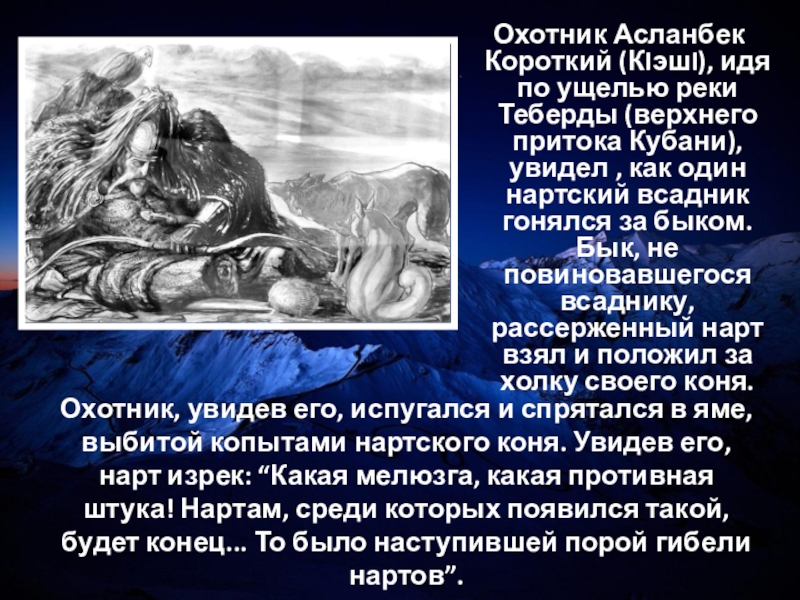 Охотник Асланбек Короткий (КIэшI), идя по ущелью реки Теберды (верхнего притока Кубани), увидел , как один нартский всадник гонялся за быком. Бык, не повиновавшегося всаднику, рассерженный нарт взял и положил за холку своего коня.

Охотник, увидев его, испугался и спрятался в яме, выбитой копытами нартского коня. Увидев его, нарт изрек: “Какая мелюзга, какая противная штука! Нартам, среди которых появился такой, будет конец... То было наступившей порой гибели нартов”.